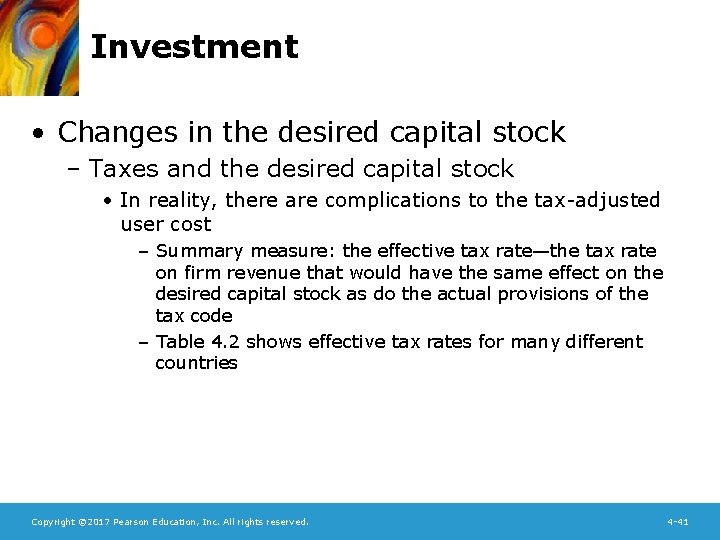 Investment

• Changes in the desired capital stock
 – Taxes and the desired capital stock
 • In reality, there are complications to the tax-adjusted user cost
 – Summary measure: the effective tax rate—the tax rate on firm revenue that would have the same effect on the desired capital stock as do the actual provisions of the tax code
 – Table 4.2 shows effective tax rates for many different countries

Copyright ©2017 Pearson Education, Inc. All rights reserved.

4-41